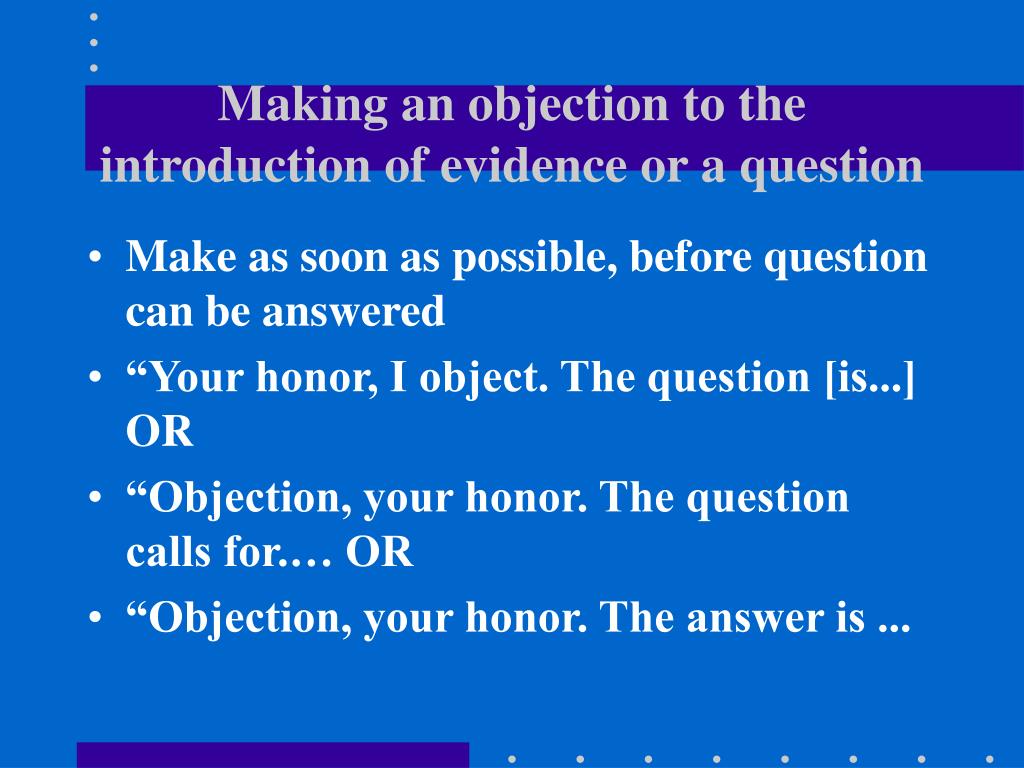 Making an objection to the introduction of evidence or a question

• Make as soon as possible, before question can be answered
• “Your honor, I object. The question [is...] OR
• “Objection, your honor. The question calls for.… OR
• “Objection, your honor. The answer is ...